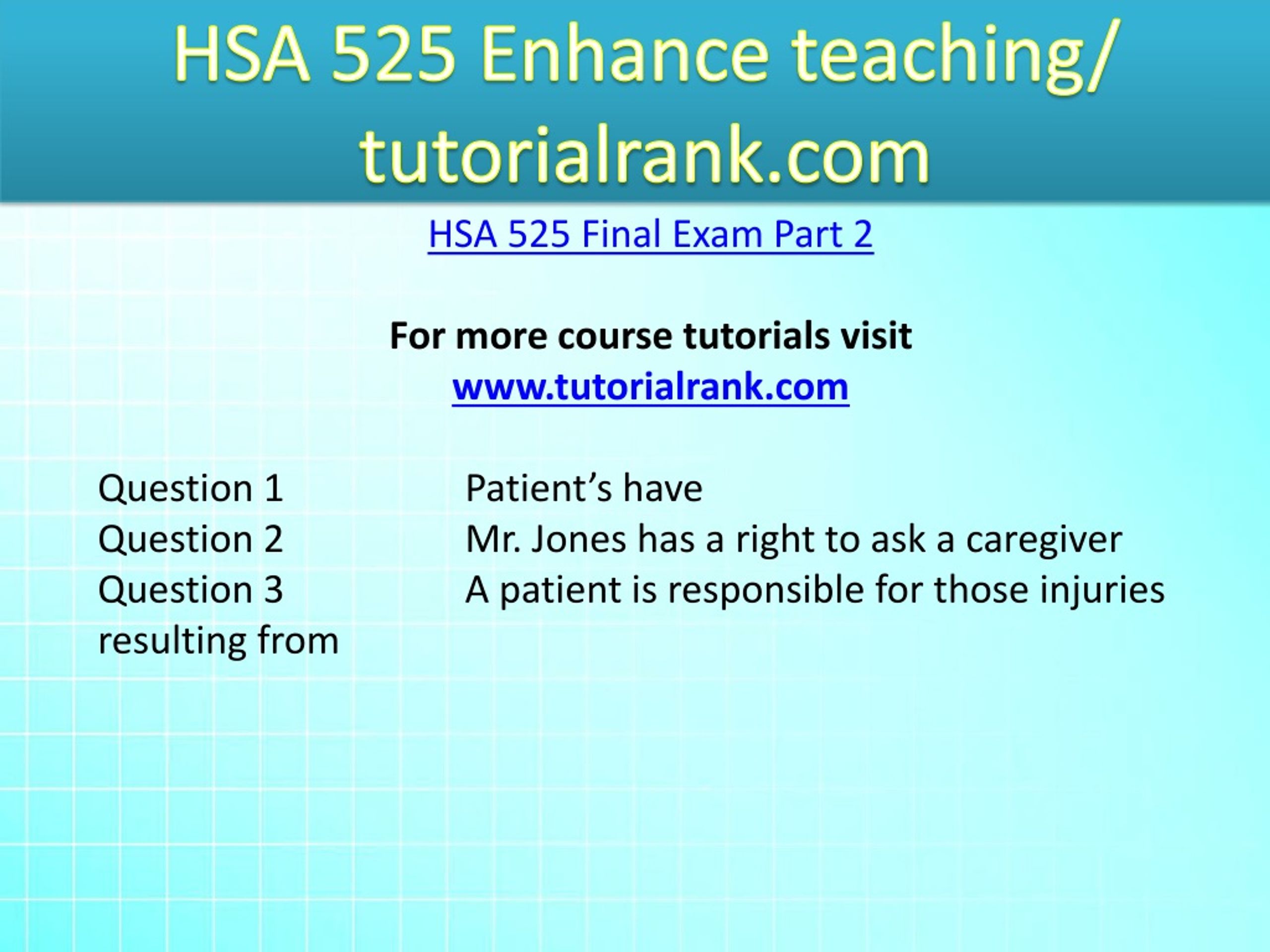 HSA 525 Enhance teaching/ tutorialrank.com

HSA 525 Final Exam Part 2

For more course tutorials visit
www.tutorialrank.com

Question 1 Patient’s have
Question 2 Mr. Jones has a right to ask a caregiver
Question 3 A patient is responsible for those injuries resulting from